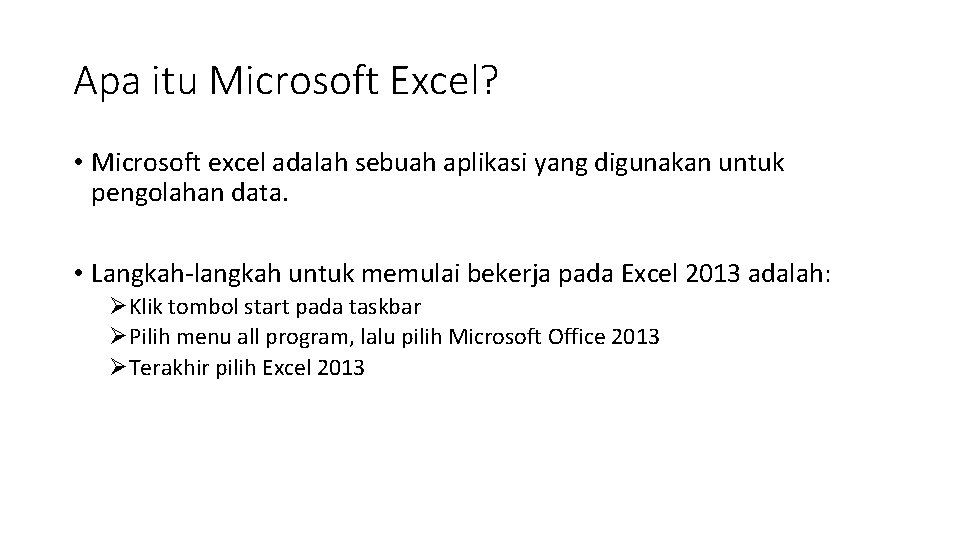 Apa itu Microsoft Excel?

• Microsoft excel adalah sebuah aplikasi yang digunakan untuk pengolahan data.

• Langkah-langkah untuk memulai bekerja pada Excel 2013 adalah:
➢ Klik tombol start pada taskbar
➢ Pilih menu all program, lalu pilih Microsoft Office 2013
➢ Terakhir pilih Excel 2013